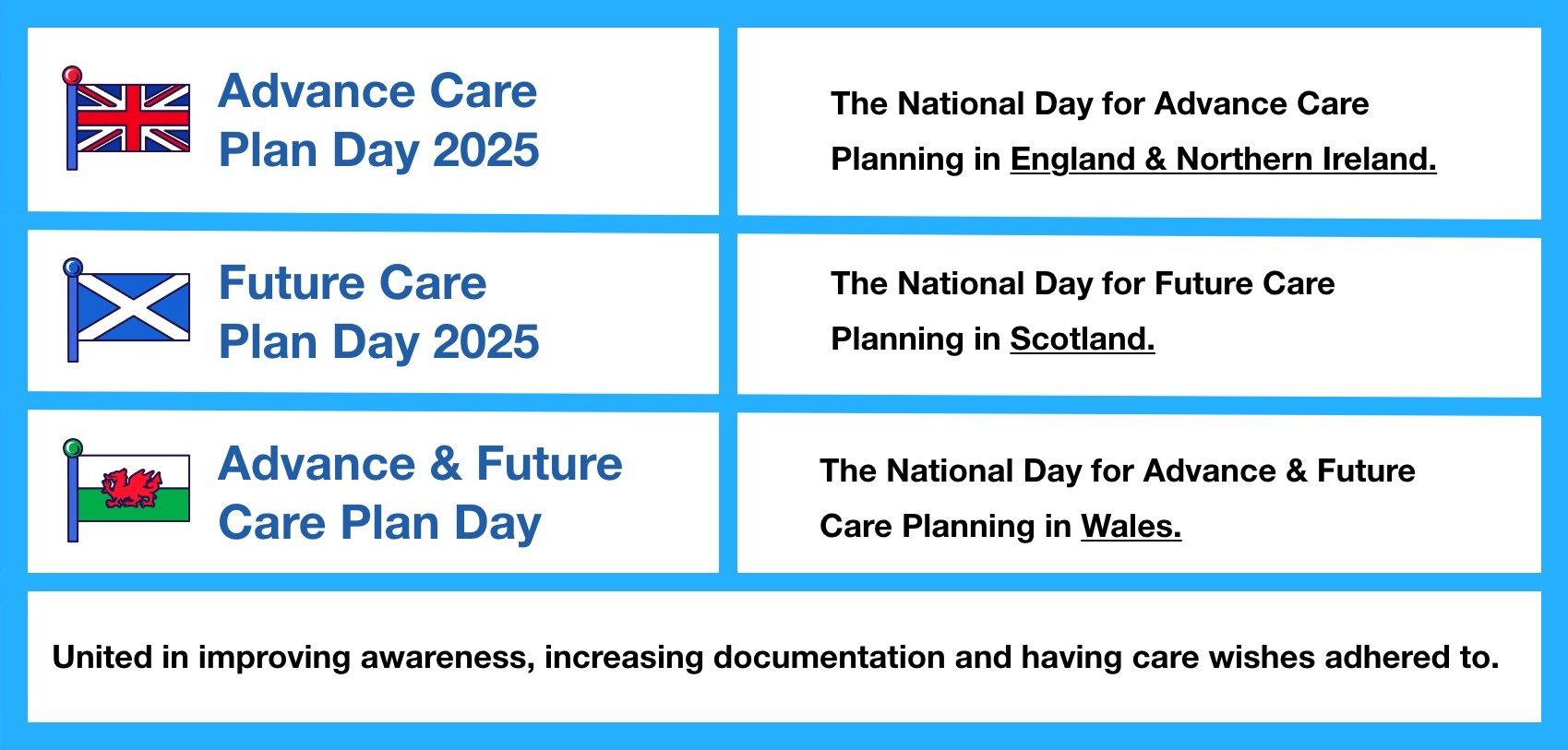 Advance Care Plan Day 2025

The National Day for Advance Care Planning in England & Northern Ireland.

Future Care Plan Day 2025

The National Day for Future Care Planning in Scotland.

Advance & Future Care Plan Day

The National Day for Advance & Future Care Planning in Wales.

United in improving awareness, increasing documentation and having care wishes adhered to.